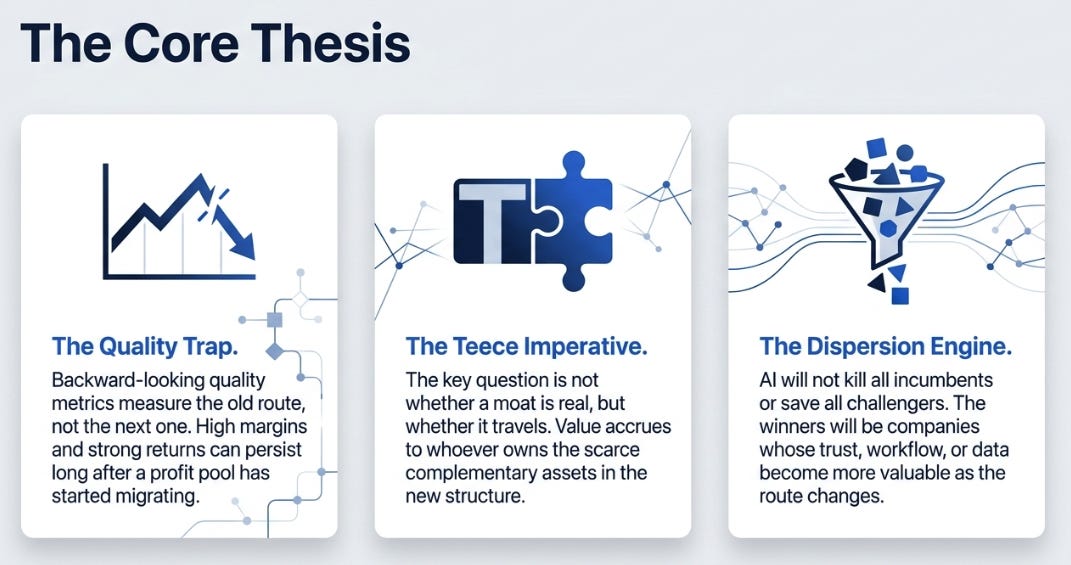 The Core Thesis

The Quality Trap.

Backward-looking quality metrics measure the old route, not the next one. High margins and strong returns can persist long after a profit pool has started migrating.

T

The Teece Imperative.

The key question is not whether a moat is real, but whether it travels. Value accrues to whoever owns the scarce complementary assets in the new structure.

The Dispersion Engine.

AI will not kill all incumbents or save all challengers. The winners will be companies whose trust, workflow, or data become more valuable as the route changes.